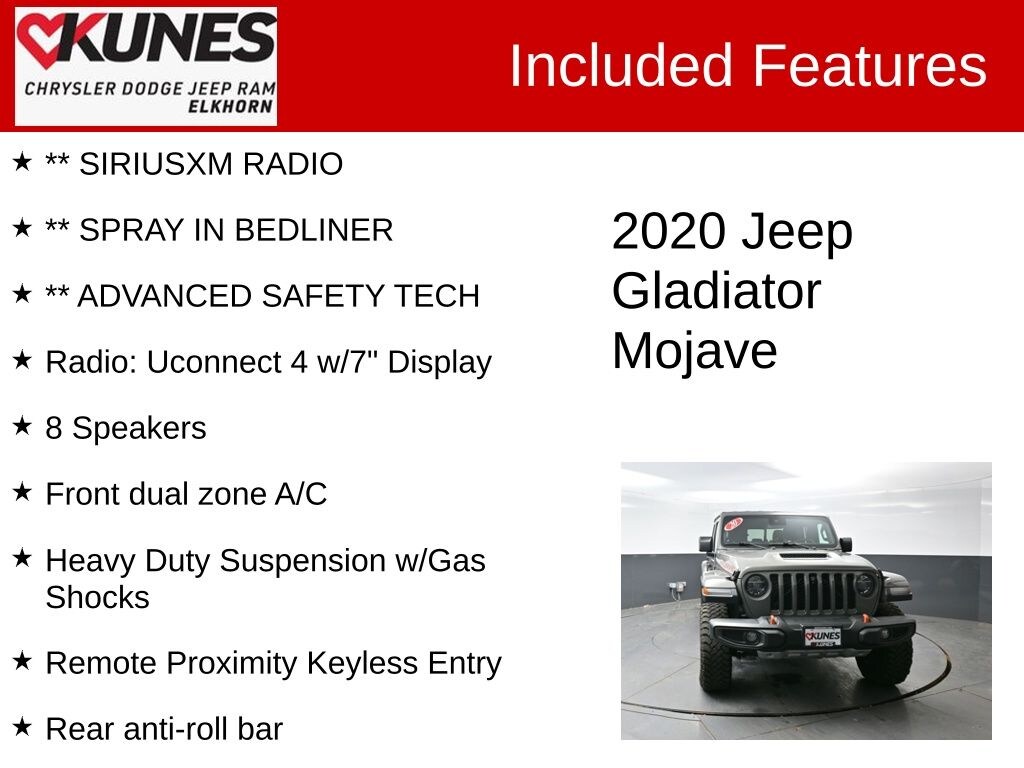 KUNES
CHRYSLER DODGE JEEP RAM
ELKHORN

Included Features

★ ** SIRIUSXM RADIO

★ ** SPRAY IN BEDLINER

★ ** ADVANCED SAFETY TECH

★ Radio: Uconnect 4 w/7" Display

★ 8 Speakers

★ Front dual zone A/C

★ Heavy Duty Suspension w/Gas Shocks

★ Remote Proximity Keyless Entry

★ Rear anti-roll bar

2020 Jeep Gladiator Mojave

KUNES